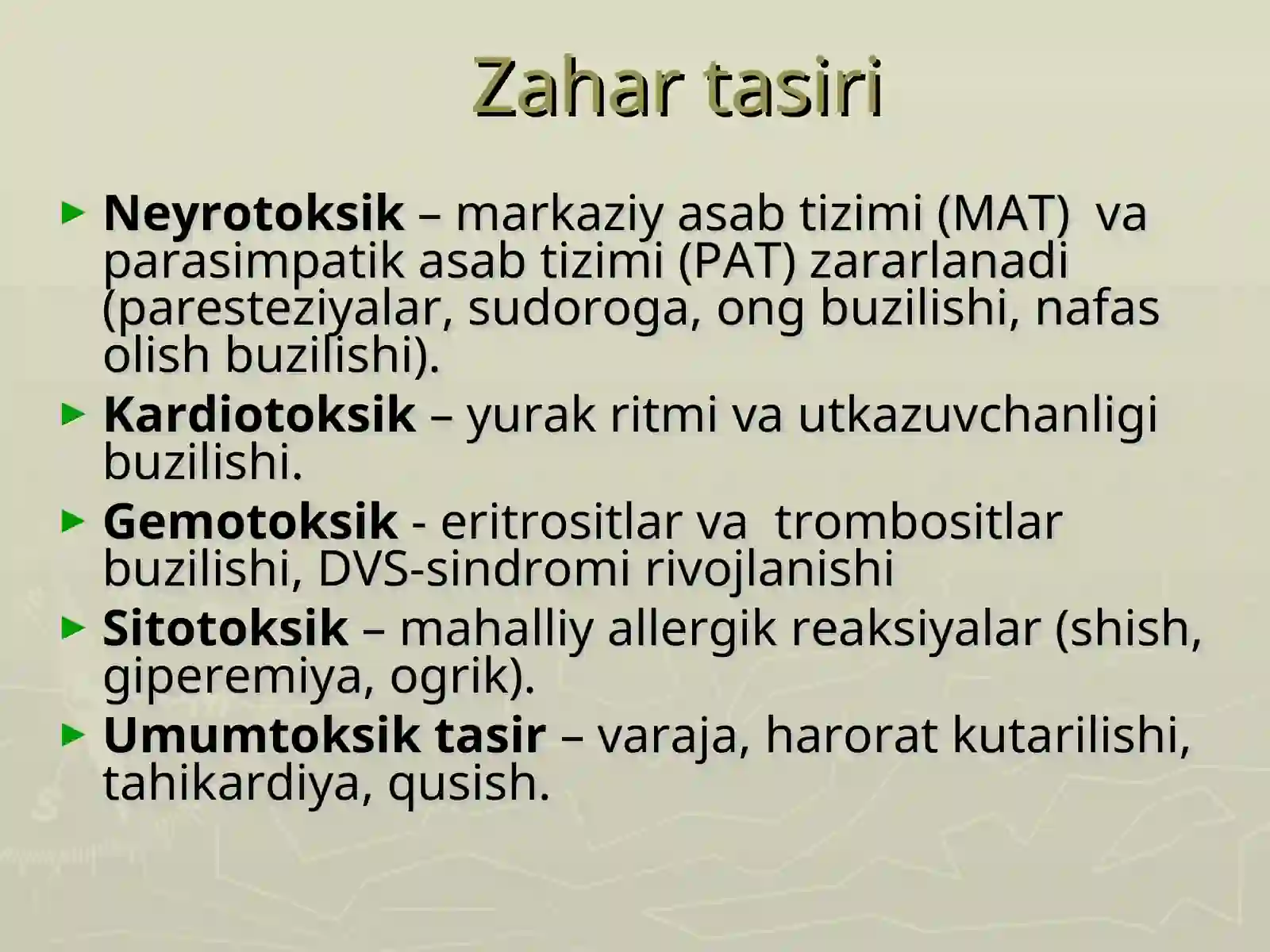 Zahar tasiri

► Neyrotoksik – markaziy asab tizimi (MAT) va parasimpatik asab tizimi (PAT) zararlanadi (paresteziyalar, sudoroga, ong buzilishi, nafas olish buzilishi).

► Kardiotoksik – yurak ritmi va utkazuvchanligi buzilishi.

► Gemotoksik - eritrositlar va trombositlar buzilishi, DVS-sindromi rivojlanishi

► Sitotoksik – mahalliy allergik reaksiyalar (shish, giperemiya, ogrik).

► Umumtoksik tasir – varaja, harorat kutarilishi, tahikardiya, qusish.